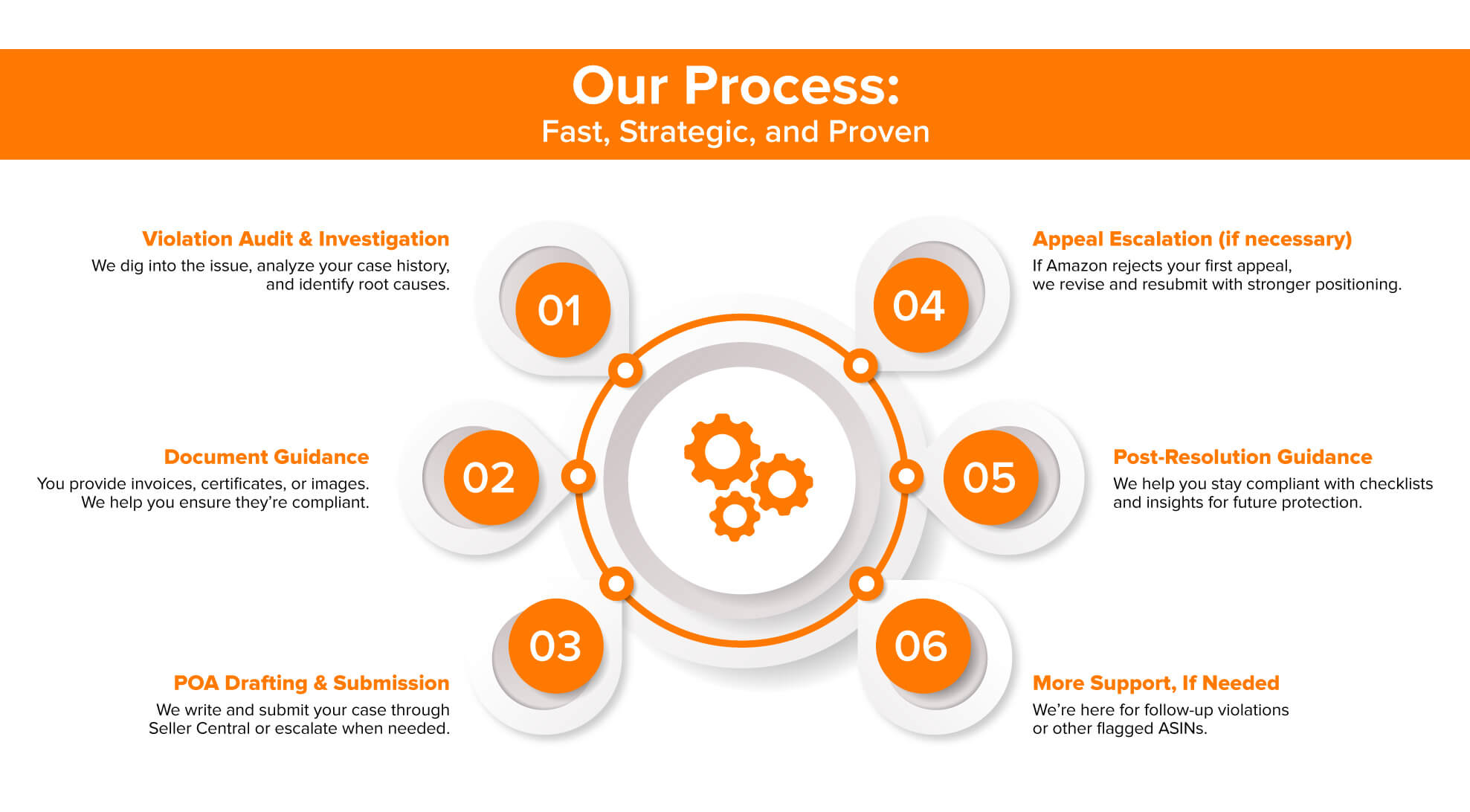 Our Process:
Fast, Strategic, and Proven

01
Violation Audit & Investigation
We dig into the issue, analyze your case history, and identify root causes.

02
Document Guidance
You provide invoices, certificates, or images. We help you ensure they're compliant.

03
POA Drafting & Submission
We write and submit your case through Seller Central or escalate when needed.

04
Appeal Escalation (if necessary)
If Amazon rejects your first appeal, we revise and resubmit with stronger positioning.

05
Post-Resolution Guidance
We help you stay compliant with checklists and insights for future protection.

06
More Support, If Needed
We're here for follow-up violations or other flagged ASINs.